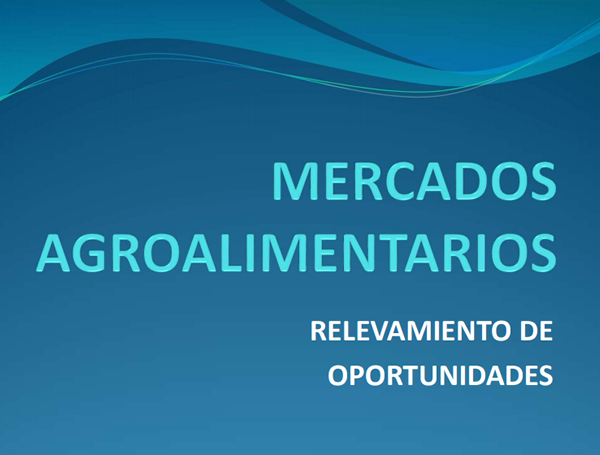 MERCADOS AGROALIMENTARIOS

RELEVAMIENTO DE OPORTUNIDADES